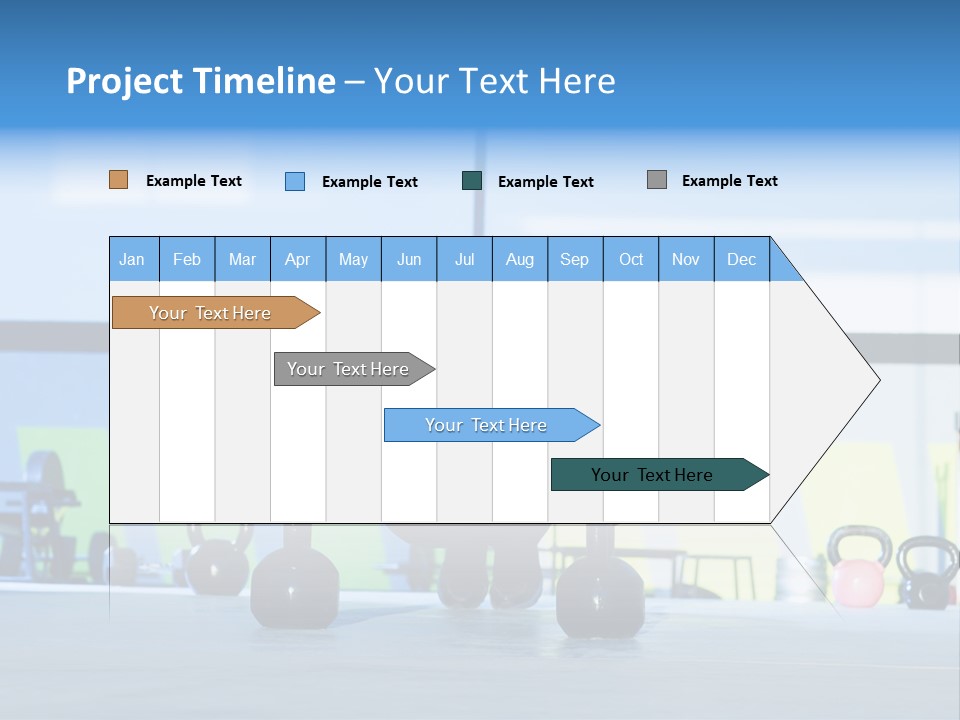 Project Timeline – Your Text Here

Example Text Example Text Example Text Example Text

| Jan | Feb | Mar | Apr | May | Jun | Jul | Aug | Sep | Oct | Nov | Dec |
|---|---|---|---|---|---|---|---|---|---|---|---|

Your Text Here

Your Text Here

Your Text Here

Your Text Here